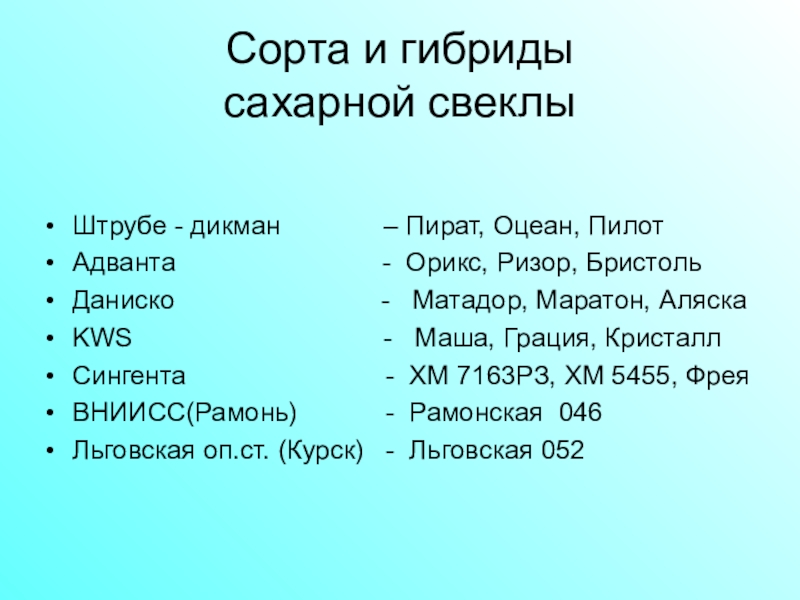 Сорта и гибриды сахарной свеклы

• Штрубе - дикман – Пират, Оцеан, Пилот
• Адванта - Орикс, Ризор, Бристоль
• Даниско - Матадор, Маратон, Аляска
• KWS - Маша, Грация, Кристалл
• Сингента - ХМ 7163РЗ, ХМ 5455, Фрея
• ВНИИСС(Рамонь) - Рамонская 046
• Льговская оп.ст. (Курск) - Льговская 052